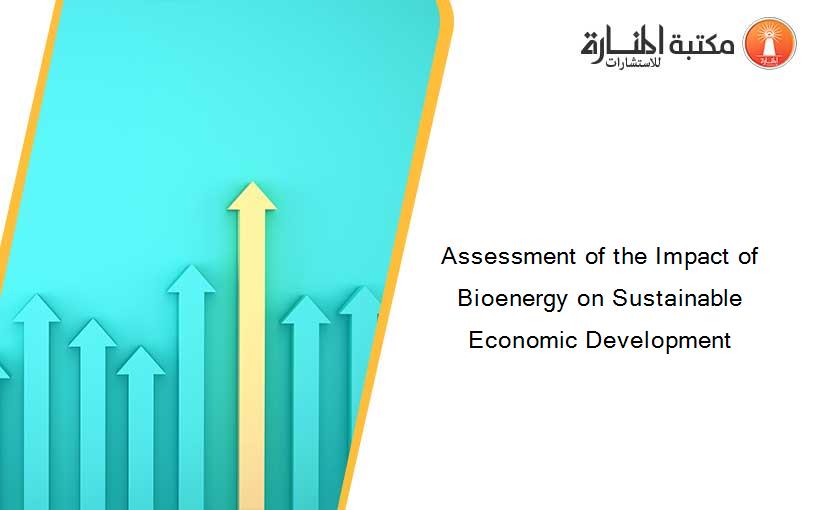 مكتبة المنارة للاستشارات

Assessment of the Impact of Bioenergy on Sustainable Economic Development